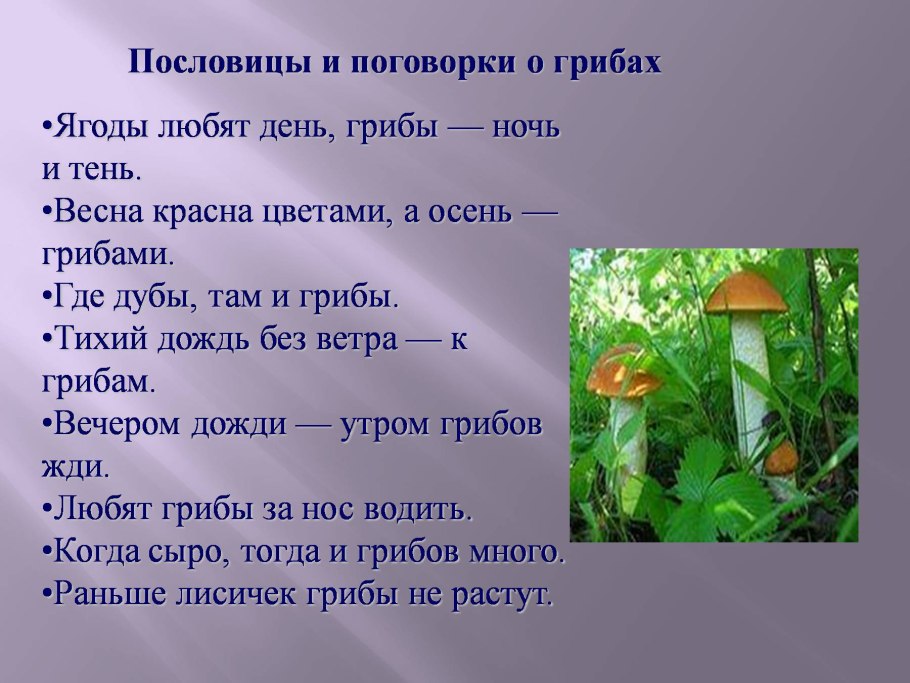 Пословицы и поговорки о грибах

•Ягоды любят день, грибы — ночь и тень.
•Весна красна цветами, а осень — грибами.
•Где дубы, там и грибы.
•Тихий дождь без ветра — к грибам.
•Вечером дожди — утром грибов жди.
•Любят грибы за нос водить.
•Когда сыро, тогда и грибов много.
•Раньше лисичек грибы не растут.